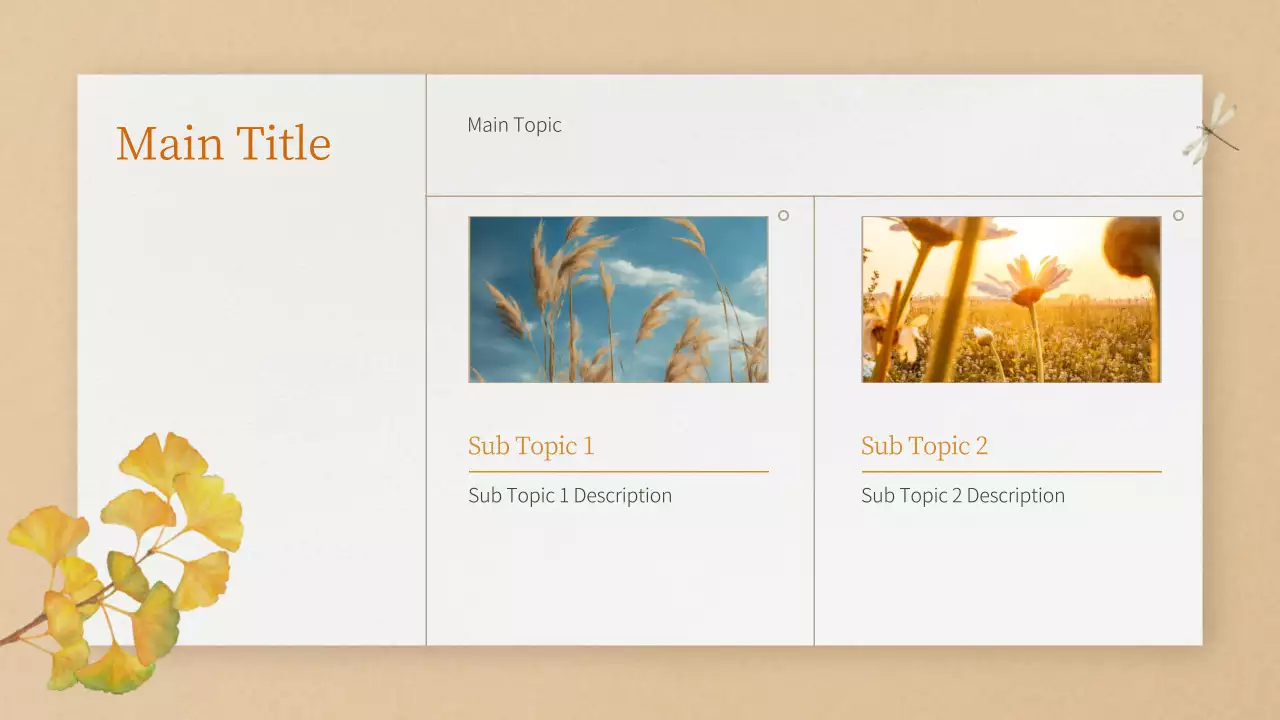 Main Title

Main Topic

Sub Topic 1

Sub Topic 1 Description

Sub Topic 2

Sub Topic 2 Description